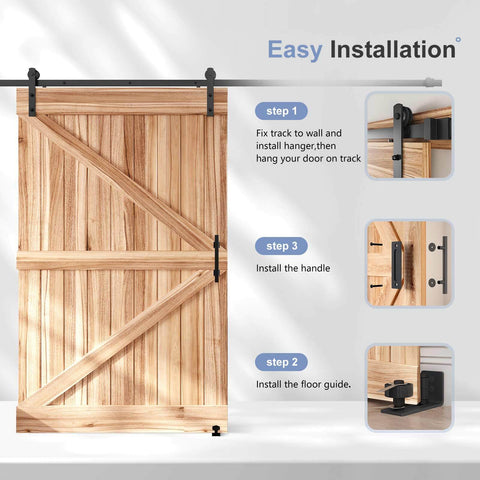 Easy Installation°

step 1

Fix track to wall and install hanger,then hang your door on track

step 3

Install the handle

step 2

Install the floor guide.